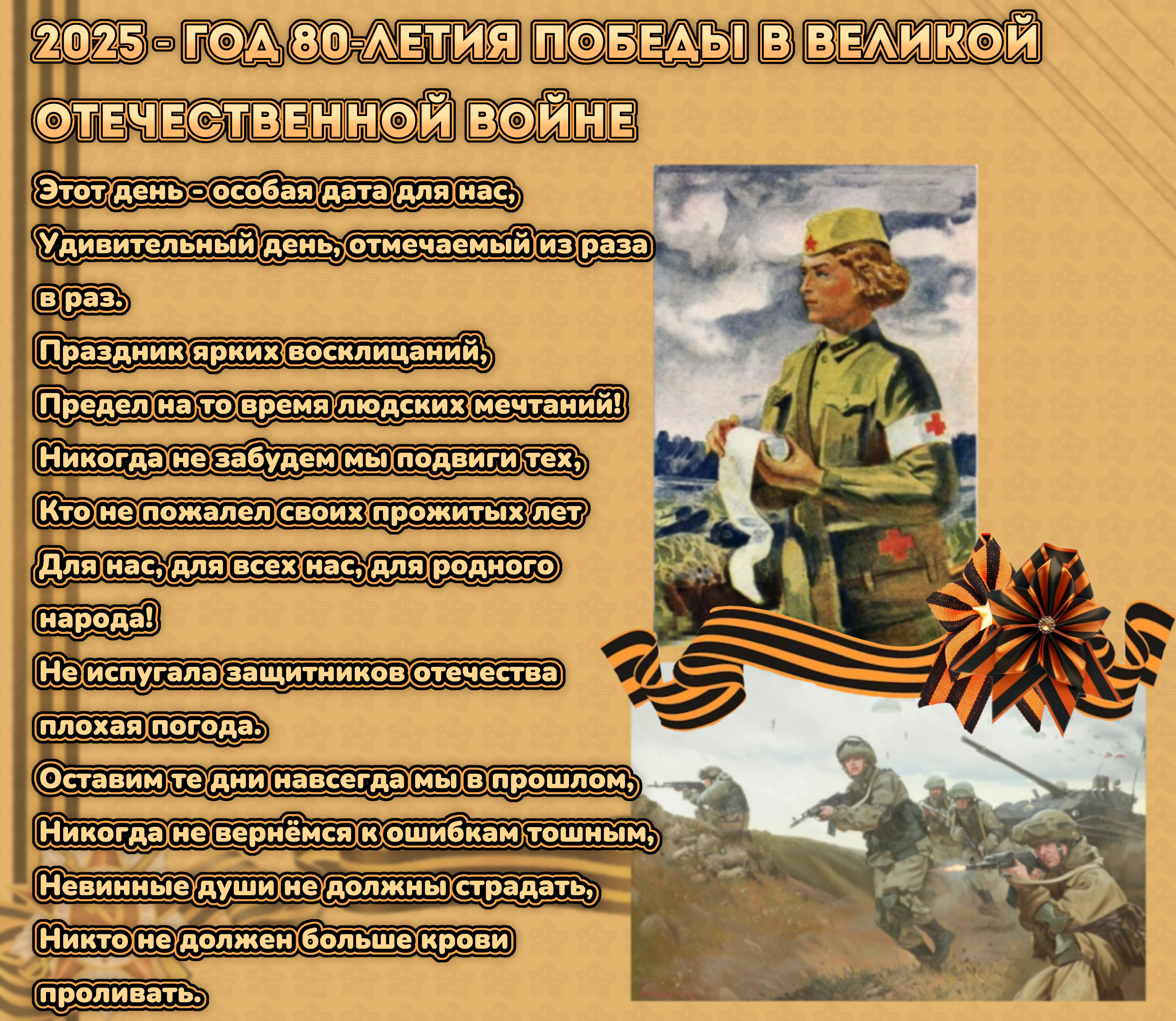 2025 - ГОД 80-ЛЕТИЯ ПОБЕДЫ В ВЕЛИКОЙ ОТЕЧЕСТВЕННОЙ ВОЙНЕ

Этот день - особая дата для нас,
Удивительный день, отмечаемый из раза в раз.
Праздник ярких восклицаний,
Предел на то время людских мечтаний!
Никогда не забудем мы подвиги тех,
Кто не пожалел своих прожитых лет
Для нас, для всех нас, для родного народа!
Не испугала защитников отечества плохая погода.
Оставим те дни навсегда мы в прошлом,
Никогда не вернёмся к ошибкам тошным,
Невинные души не должны страдать,
Никто не должен больше крови проливать.